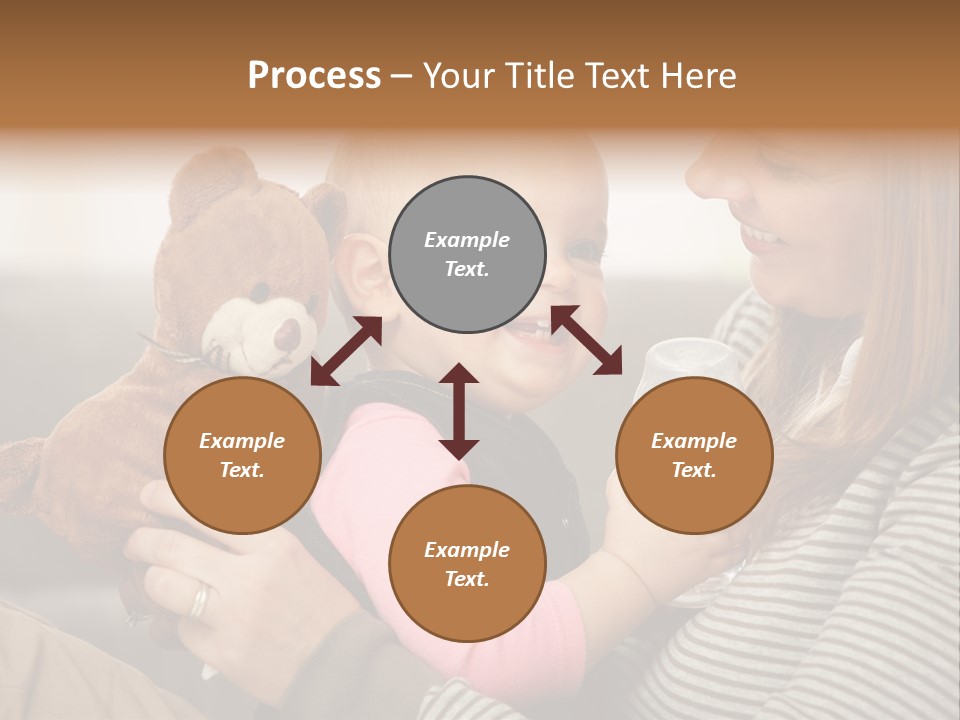 Process – Your Title Text Here

Example Text.

Example Text.

Example Text.

Example Text.